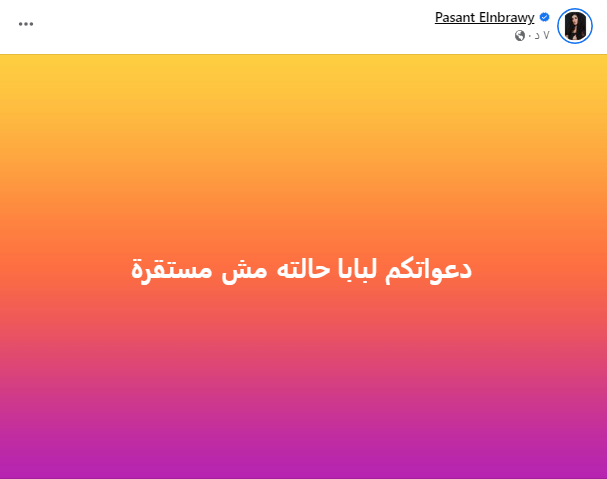 Pasant Elnbrawy
٧ د ·

...

دعواتكم لبابا حالته مش مستقرة